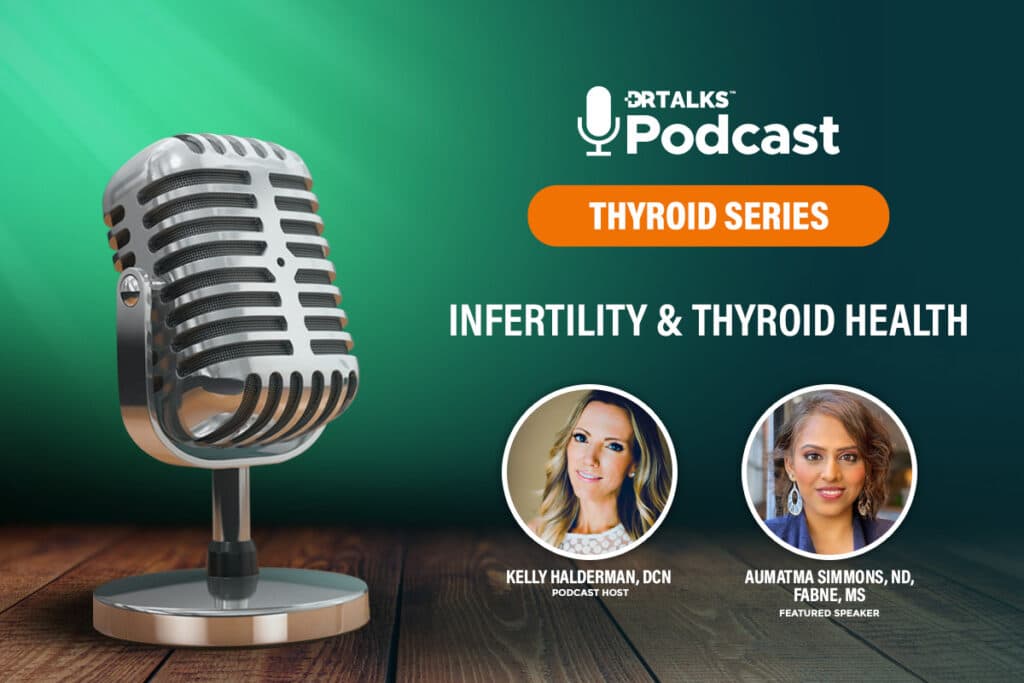 DRTALKS™ Podcast

THYROID SERIES

INFERTILITY & THYROID HEALTH

KELLY HALDERMAN, DCN
PODCAST HOST

AUMATMA SIMMONS, ND, FABNE, MS
FEATURED SPEAKER